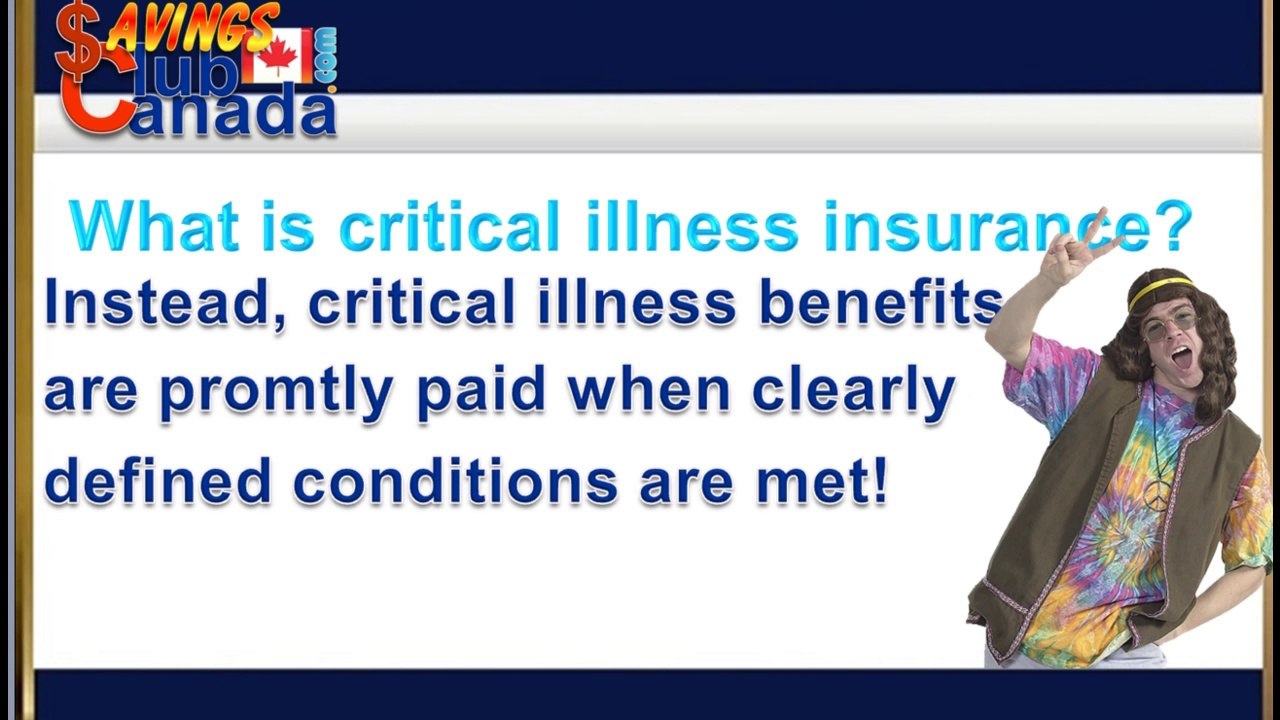 $AVINGS Club Canada .com

What is critical illness insurance?

Instead, critical illness benefits are promtly paid when clearly defined conditions are met!